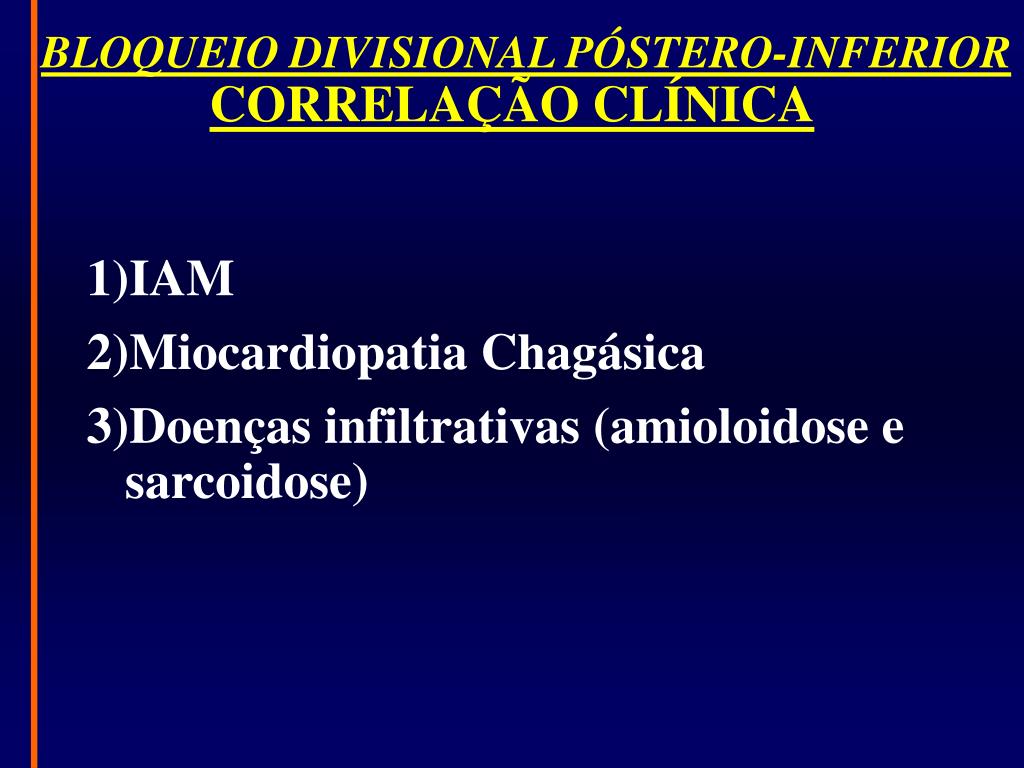 BLOQUEIO DIVISIONAL PÓSTERO-INFERIOR
CORRELAÇÃO CLÍNICA

1)IAM
2)Miocardiopatia Chagásica
3)Doenças infiltrativas (amioloidose e sarcoidose)